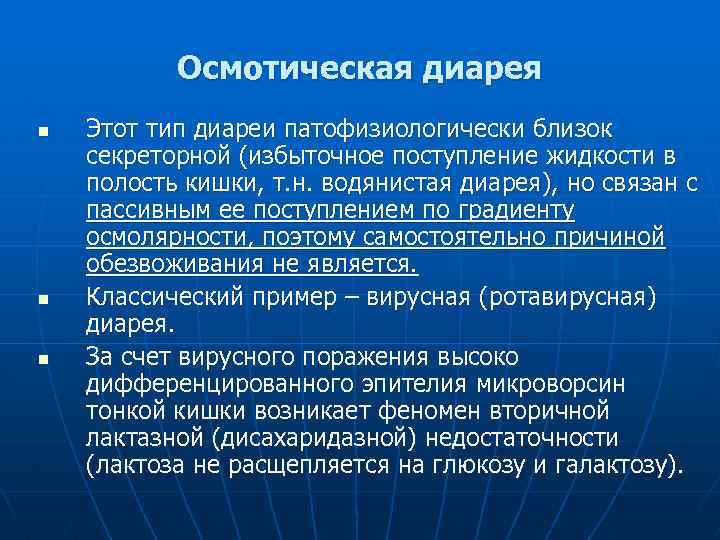 Осмотическая диарея

Этот тип диареи патофизиологически близок секреторной (избыточное поступление жидкости в полость кишки, т.н. водянистая диарея), но связан с пассивным ее поступлением по градиенту осмолярности, поэтому самостоятельно причиной обезвоживания не является.

Классический пример – вирусная (ротавирусная) диарея.

За счет вирусного поражения высоко дифференцированного эпителия микроворсин тонкой кишки возникает феномен вторичной лактазной (дисахаридазной) недостаточности (лактоза не расщепляется на глюкозу и галактозу).